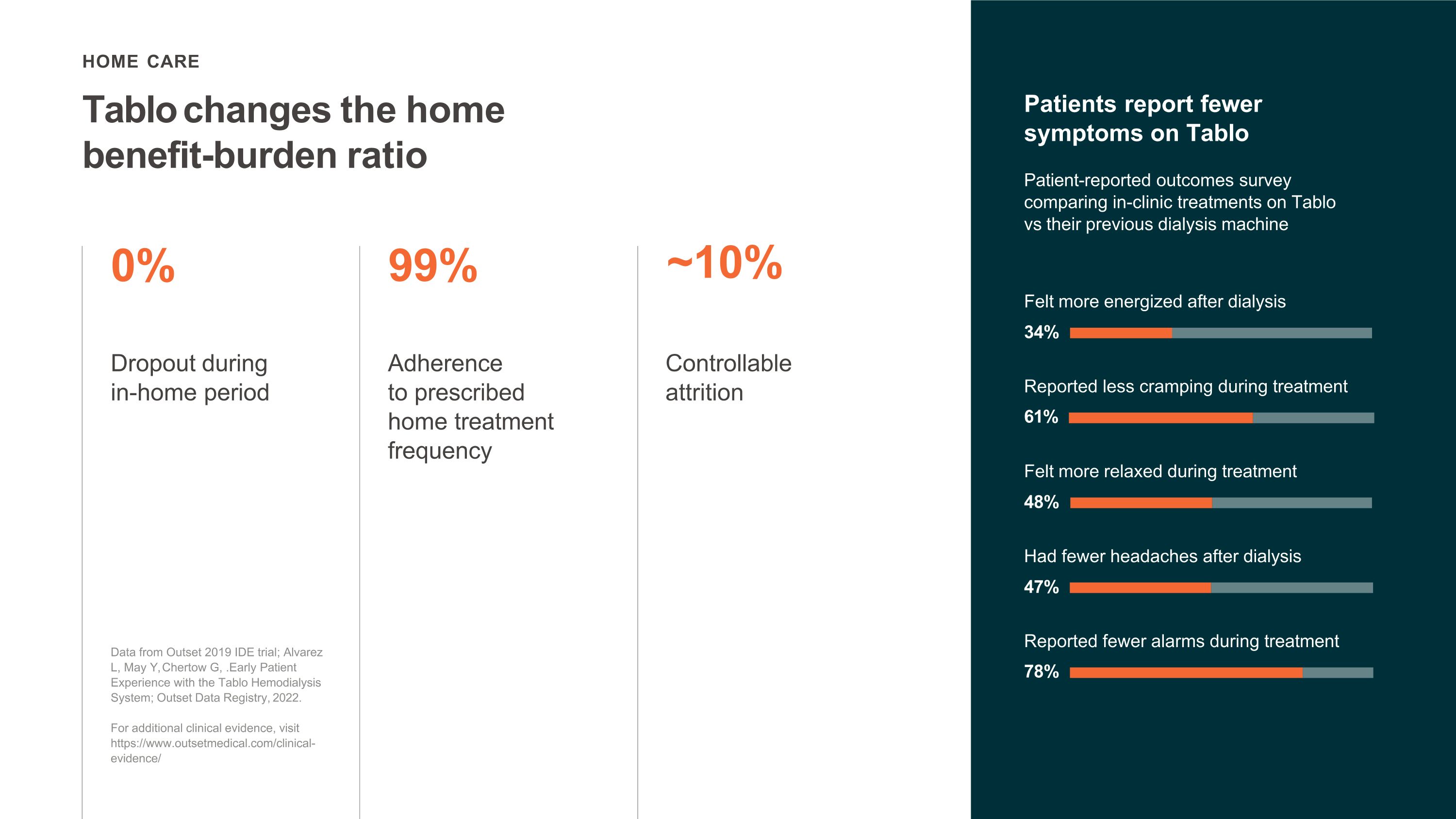 HOME CARE

Tablo changes the home benefit-burden ratio

0%

Dropout during in-home period

Data from Outset 2019 IDE trial; Alvarez L, May Y, Chertow G, .Early Patient Experience with the Tablo Hemodialysis System; Outset Data Registry, 2022.

For additional clinical evidence, visit https://www.outsetmedical.com/clinical-evidence/

99%

Adherence to prescribed home treatment frequency

~10%

Controllable attrition

Patients report fewer symptoms on Tablo

Patient-reported outcomes survey comparing in-clinic treatments on Tablo vs their previous dialysis machine

Felt more energized after dialysis

34%

Reported less cramping during treatment

61%

Felt more relaxed during treatment

48%

Had fewer headaches after dialysis

47%

Reported fewer alarms during treatment

78%